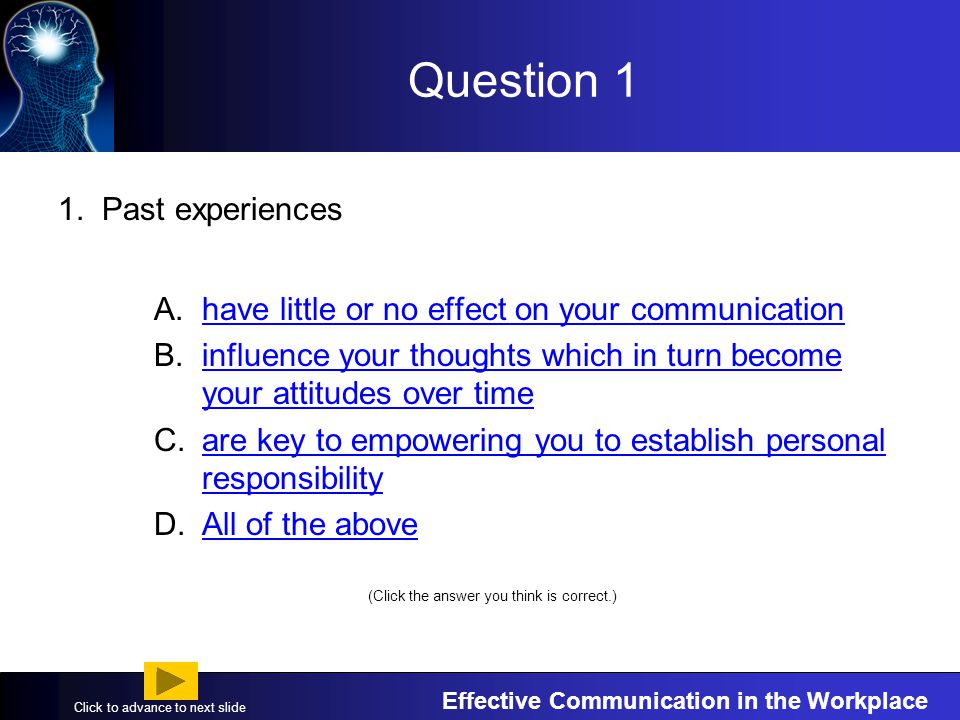 Question 1

1. Past experiences

A. have little or no effect on your communication
B. influence your thoughts which in turn become your attitudes over time
C. are key to empowering you to establish personal responsibility
D. All of the above

(Click the answer you think is correct.)

Click to advance to next slide

Effective Communication in the Workplace